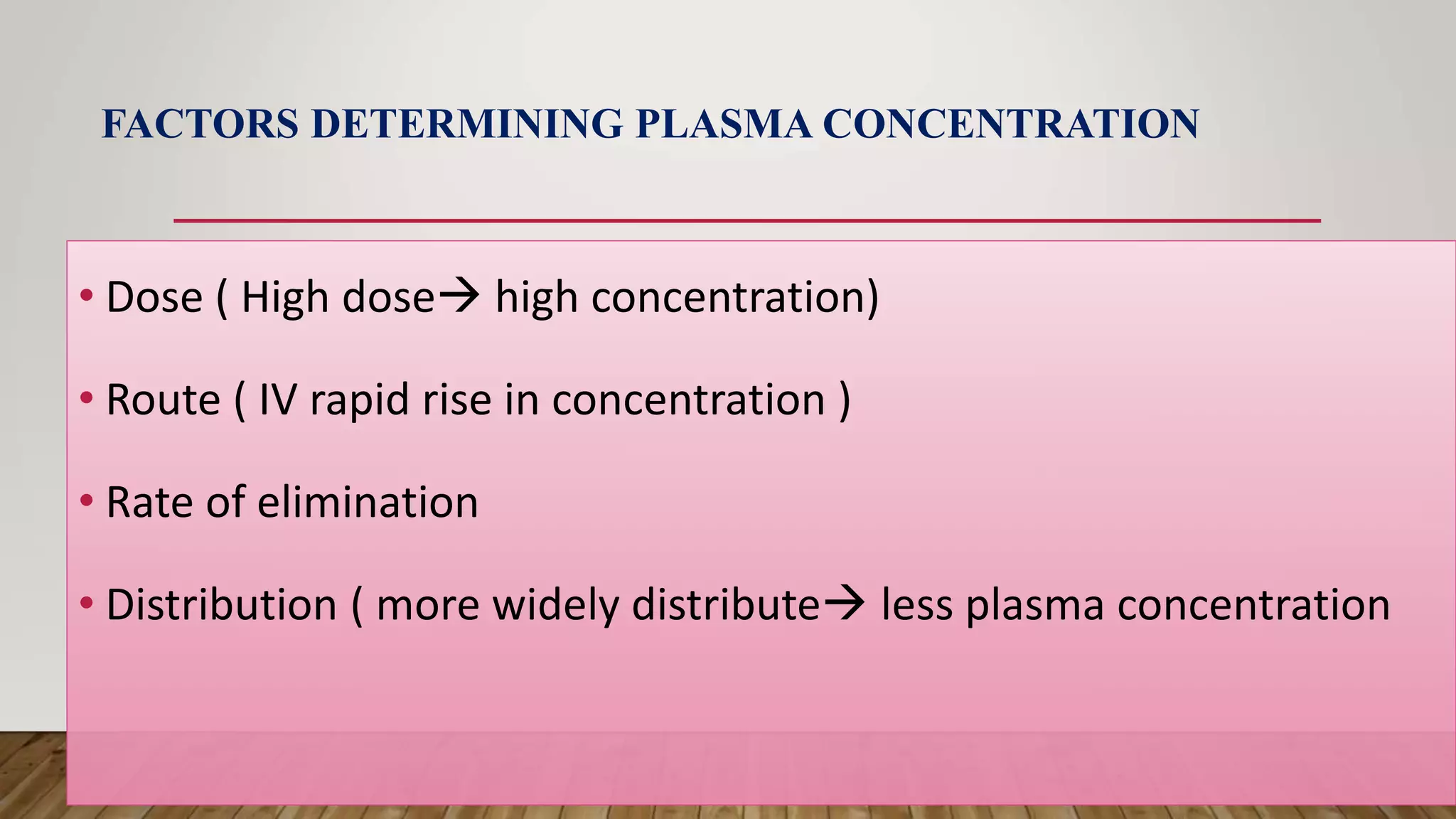 FACTORS DETERMINING PLASMA CONCENTRATION

• Dose ( High dose→ high concentration)

• Route ( IV rapid rise in concentration )

• Rate of elimination

• Distribution ( more widely distribute→ less plasma concentration